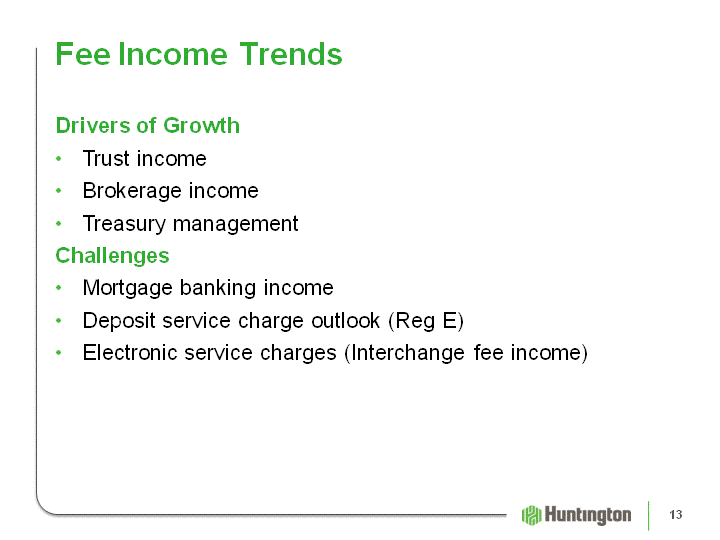 Fee Income Trends

Drivers of Growth
• Trust income
• Brokerage income
• Treasury management

Challenges
• Mortgage banking income
• Deposit service charge outlook (Reg E)
• Electronic service charges (Interchange fee income)

Huntington

13